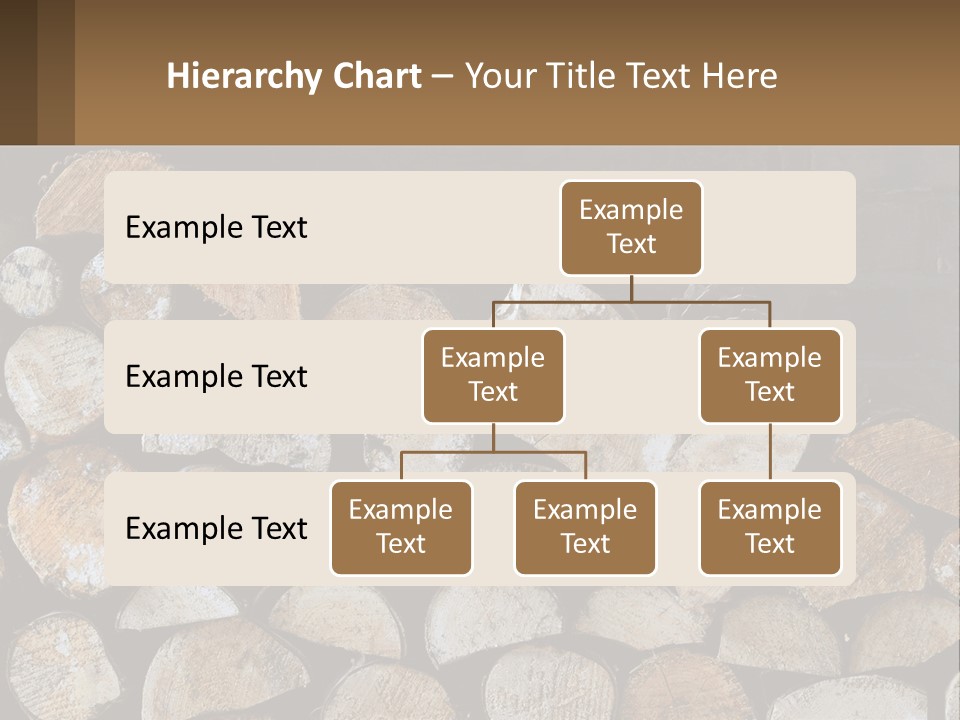 Hierarchy Chart – Your Title Text Here

Example Text

Example Text

Example Text

Example Text

Example Text

Example Text

Example Text

Example Text

Example Text